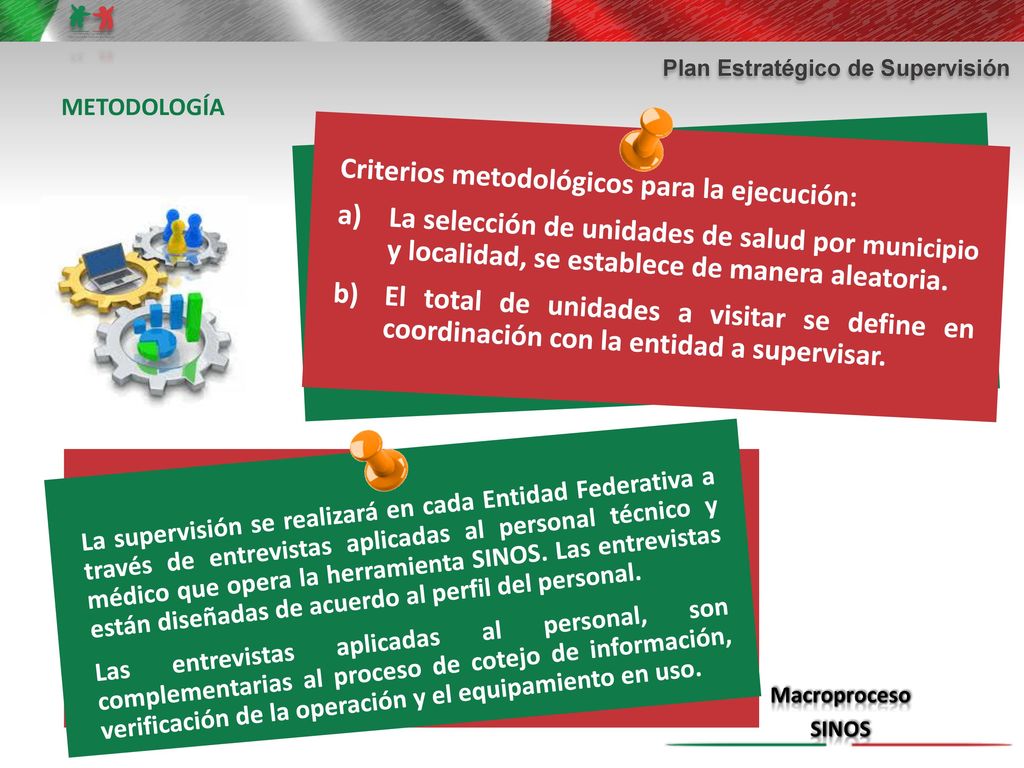 Plan Estratégico de Supervisión

METODOLOGÍA

Criterios metodológicos para la ejecución:

a) La selección de unidades de salud por municipio y localidad, se establece de manera aleatoria.

b) El total de unidades a visitar se define en coordinación con la entidad a supervisar.

La supervisión se realizará en cada Entidad Federativa a través de entrevistas aplicadas al personal técnico y médico que opera la herramienta SINOS. Las entrevistas están diseñadas de acuerdo al perfil del personal.

Las entrevistas aplicadas al personal, son complementarias al proceso de cotejo de información, verificación de la operación y el equipamiento en uso.

Macroproceso SINOS